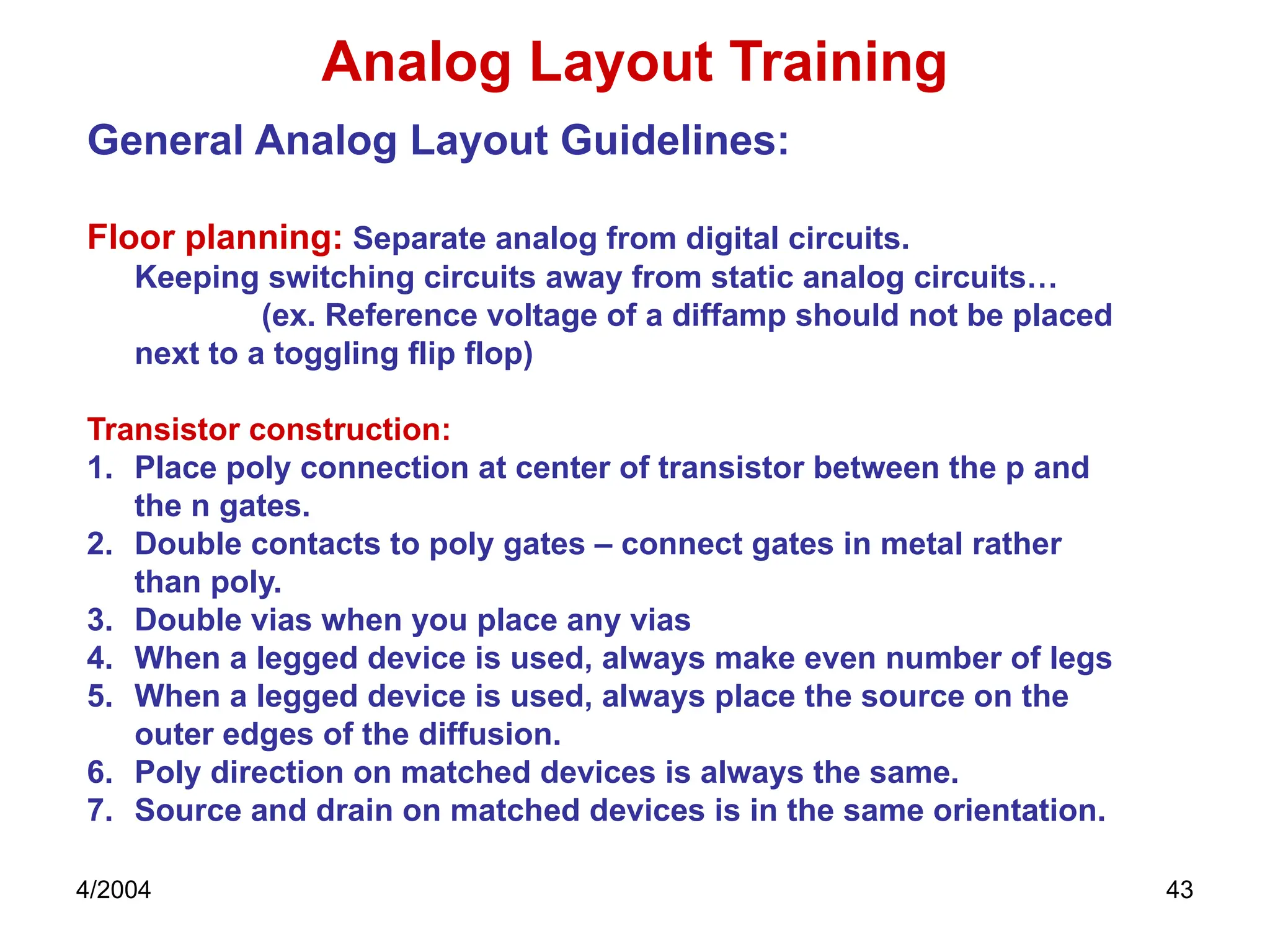 Analog Layout Training

General Analog Layout Guidelines:

Floor planning: Separate analog from digital circuits.
Keeping switching circuits away from static analog circuits…
(ex. Reference voltage of a diffamp should not be placed next to a toggling flip flop)

Transistor construction:
1. Place poly connection at center of transistor between the p and the n gates.
2. Double contacts to poly gates – connect gates in metal rather than poly.
3. Double vias when you place any vias
4. When a legged device is used, always make even number of legs
5. When a legged device is used, always place the source on the outer edges of the diffusion.
6. Poly direction on matched devices is always the same.
7. Source and drain on matched devices is in the same orientation.

4/2004

43